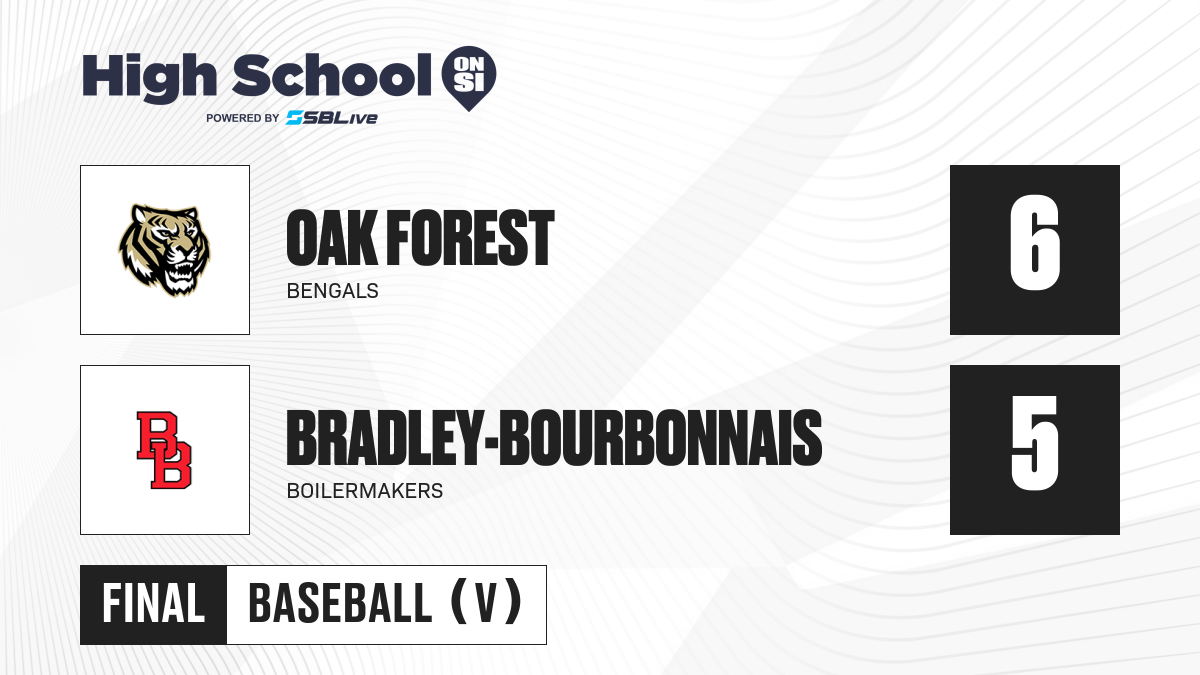 High School ON SI
POWERED BY SBLive

OAK FOREST
BENGALS
6

BB
BRADLEY-BOURBONNAIS
BOILERMAKERS
5

FINAL BASEBALL (V)